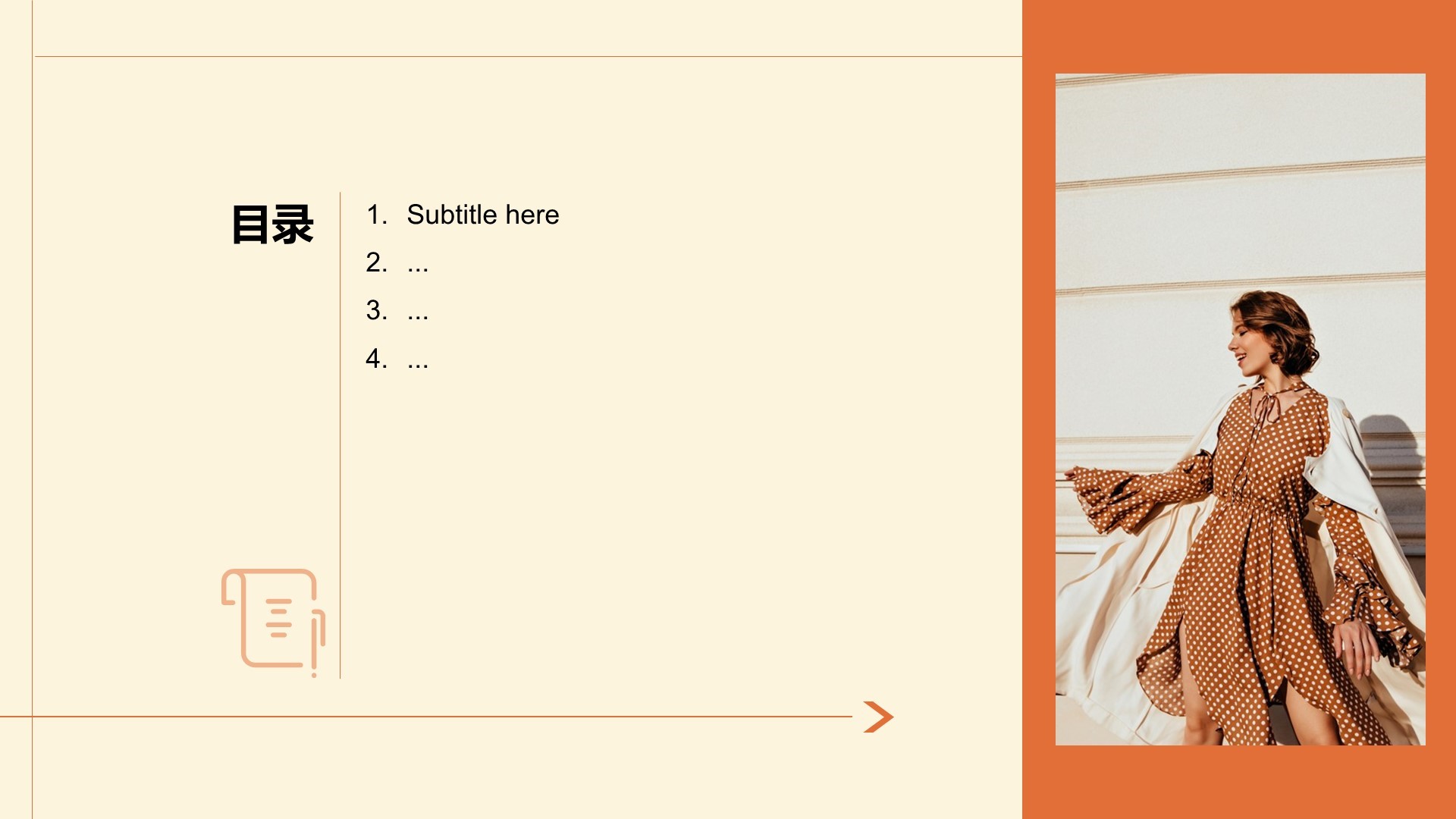 目录

1. Subtitle here
2. ...
3. ...
4. ...